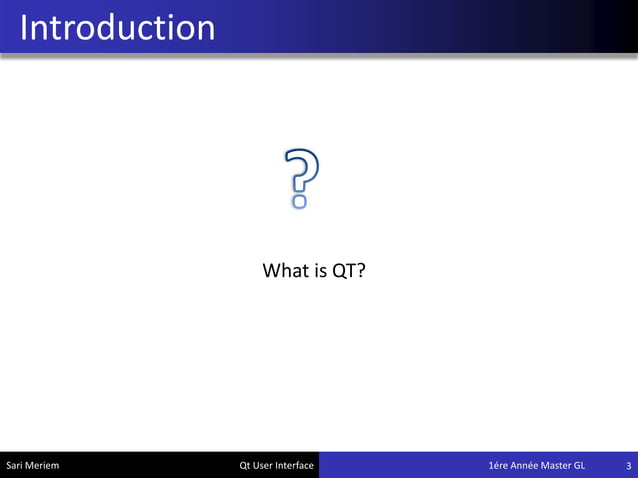 Introduction

?

What is QT?

Sari Meriem

Qt User Interface

1ére Année Master GL

3